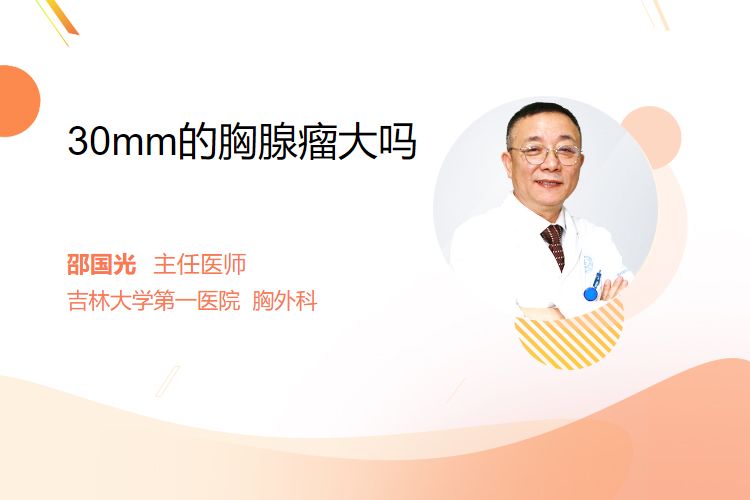 30mm的胸腺瘤大吗

邵国光 主任医师
吉林大学第一医院 胸外科